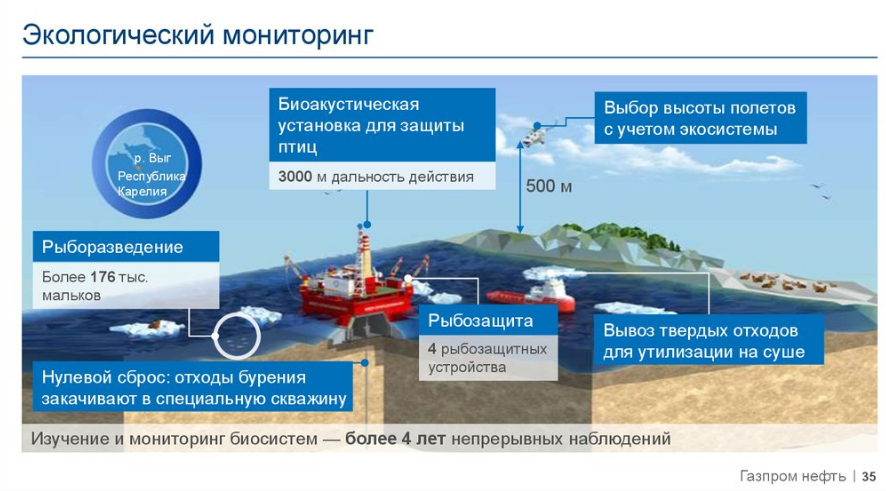 Экологический мониторинг

р. Выг
Республика Карелия

Биоакустическая установка для защиты птиц

3000 м дальность действия

Выбор высоты полетов с учетом экосистемы

500 м

Рыборазведение

Более 176 тыс. мальков

Рыбозащита

4 рыбозащитных устройства

Вывоз твердых отходов для утилизации на суше

Нулевой сброс: отходы бурения закачивают в специальную скважину

Изучение и мониторинг биосистем — более 4 лет непрерывных наблюдений

Газпром нефть | 35